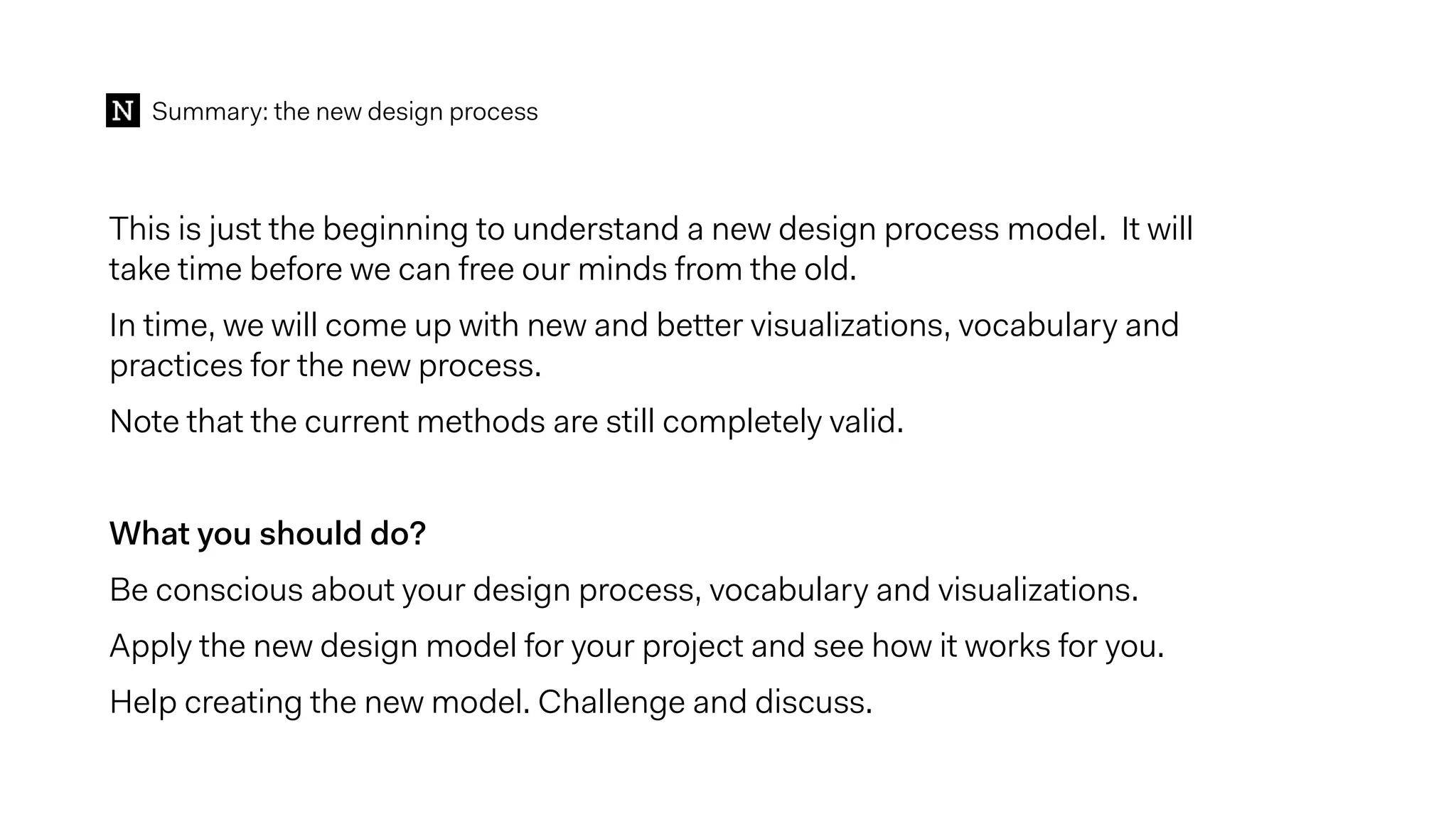 N Summary: the new design process

This is just the beginning to understand a new design process model. It will take time before we can free our minds from the old.

In time, we will come up with new and better visualizations, vocabulary and practices for the new process.

Note that the current methods are still completely valid.

What you should do?

Be conscious about your design process, vocabulary and visualizations.

Apply the new design model for your project and see how it works for you.

Help creating the new model. Challenge and discuss.